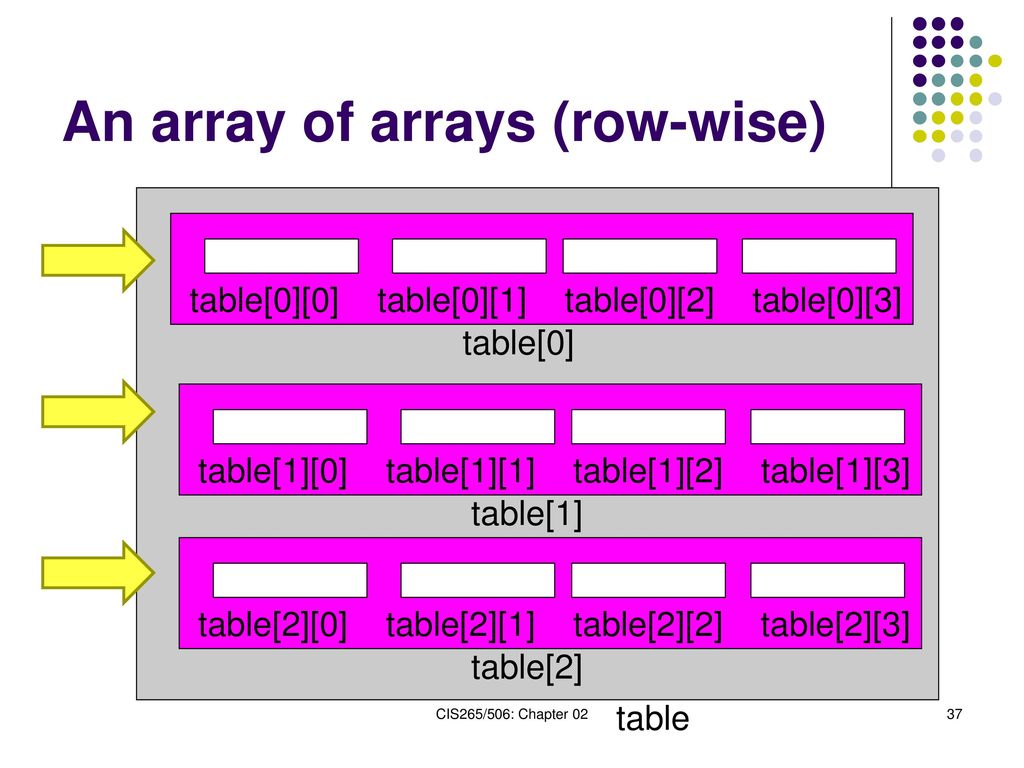 An array of arrays (row-wise)

table[0][0] table[0][1] table[0][2] table[0][3]

table[0]

table[1][0] table[1][1] table[1][2] table[1][3]

table[1]

table[2][0] table[2][1] table[2][2] table[2][3]

table[2]

table

CIS265/506: Chapter 02

37